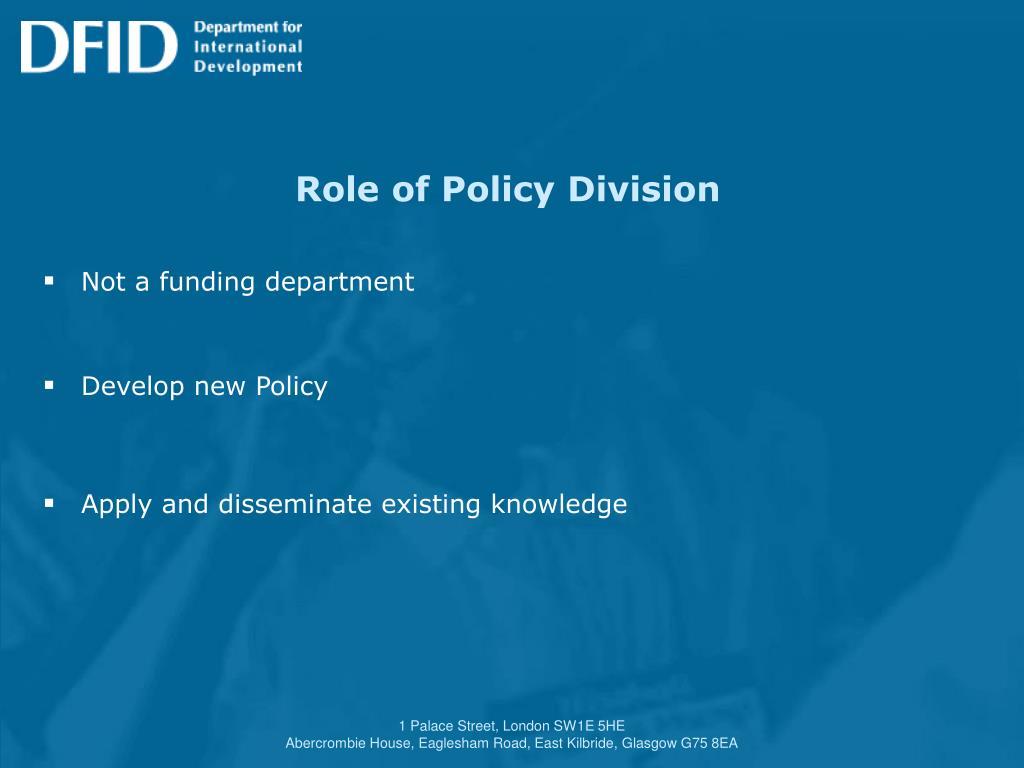 DFID Department for International Development

Role of Policy Division

▪ Not a funding department

▪ Develop new Policy

▪ Apply and disseminate existing knowledge

1 Palace Street, London SW1E 5HE
Abercrombie House, Eaglesham Road, East Kilbride, Glasgow G75 8EA